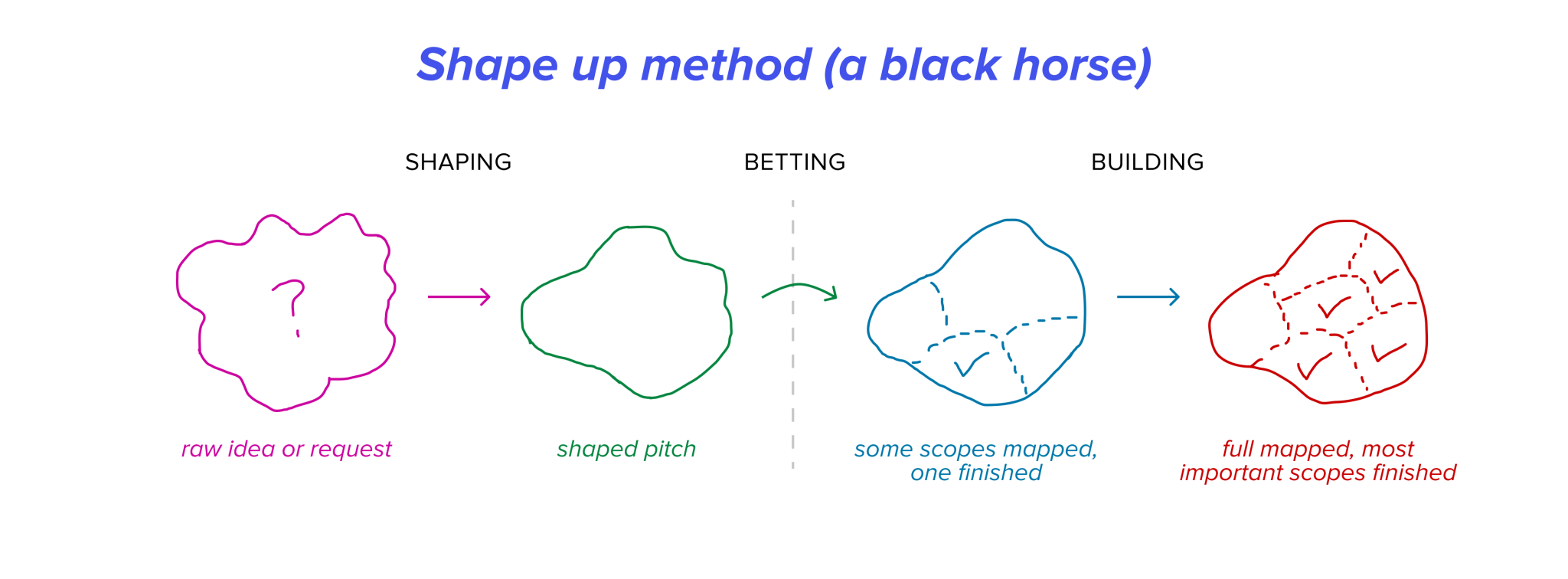 Shape up method (a black horse)

SHAPING

BETTING

BUILDING

?

raw idea or request

shaped pitch

some scopes mapped, one finished

full mapped, most important scopes finished